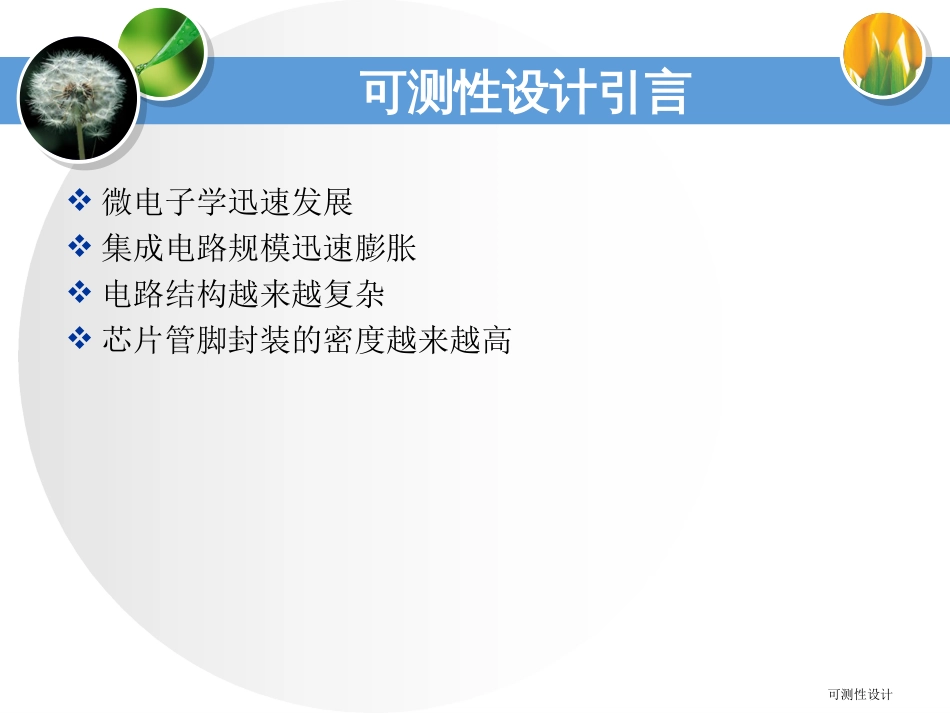 可测性设计引言

❖ 微电子学迅速发展
❖ 集成电路规模迅速膨胀
❖ 电路结构越来越复杂
❖ 芯片管脚封装的密度越来越高

可测性设计